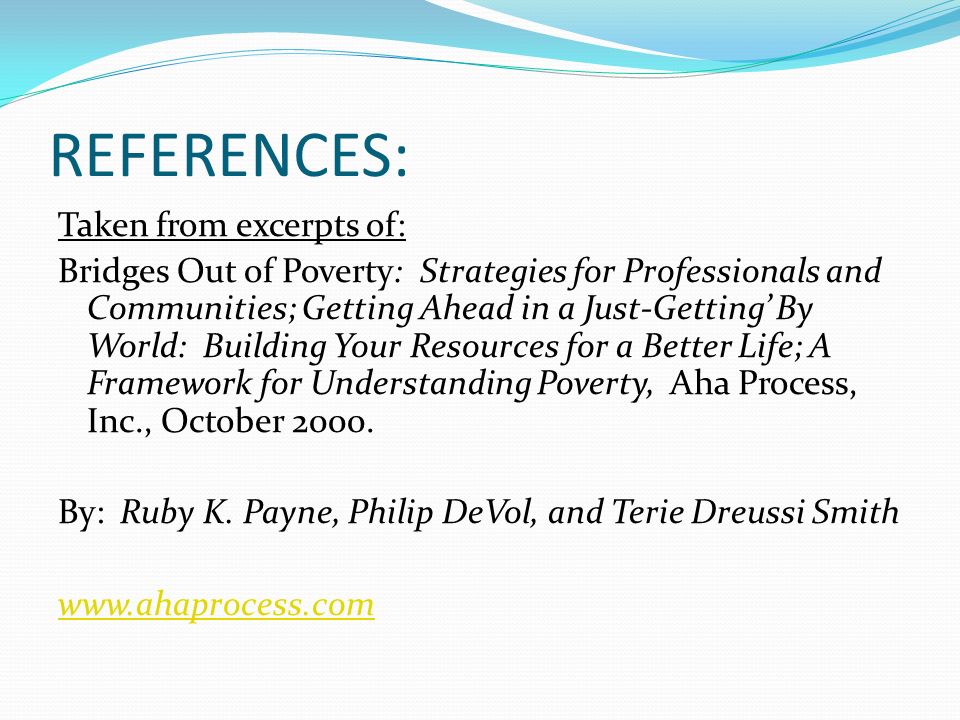 REFERENCES:

Taken from excerpts of:

Bridges Out of Poverty: Strategies for Professionals and Communities; Getting Ahead in a Just-Getting' By World: Building Your Resources for a Better Life; A Framework for Understanding Poverty, Aha Process, Inc., October 2000.

By: Ruby K. Payne, Philip DeVol, and Terie Dreussi Smith

www.ahaprocess.com